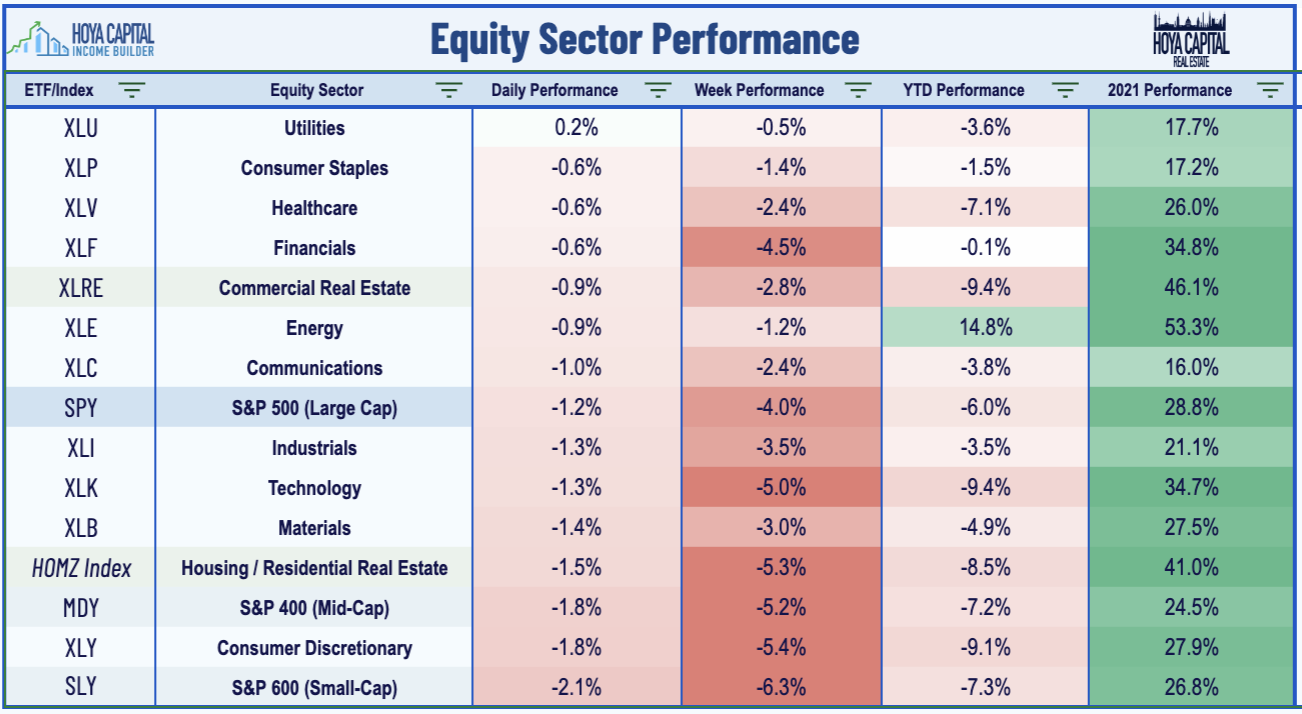 HOYA CAPITAL INCOME BUILDER

Equity Sector Performance

HOYA CAPITAL REAL ESTATE

| ETF/Index | Equity Sector | Daily Performance | Week Performance | YTD Performance | 2021 Performance |
|---|---|---|---|---|---|
| XLU | Utilities | 0.2% | -0.5% | -3.6% | 17.7% |
| XLP | Consumer Staples | -0.6% | -1.4% | -1.5% | 17.2% |
| XLV | Healthcare | -0.6% | -2.4% | -7.1% | 26.0% |
| XLF | Financials | -0.6% | -4.5% | -0.1% | 34.8% |
| XLRE | Commercial Real Estate | -0.9% | -2.8% | -9.4% | 46.1% |
| XLE | Energy | -0.9% | -1.2% | 14.8% | 53.3% |
| XLC | Communications | -1.0% | -2.4% | -3.8% | 16.0% |
| SPY | S&P 500 (Large Cap) | -1.2% | -4.0% | -6.0% | 28.8% |
| XLI | Industrials | -1.3% | -3.5% | -3.5% | 21.1% |
| XLK | Technology | -1.3% | -5.0% | -9.4% | 34.7% |
| XLB | Materials | -1.4% | -3.0% | -4.9% | 27.5% |
| HOMZ Index | Housing / Residential Real Estate | -1.5% | -5.3% | -8.5% | 41.0% |
| MDY | S&P 400 (Mid-Cap) | -1.8% | -5.2% | -7.2% | 24.5% |
| XLY | Consumer Discretionary | -1.8% | -5.4% | -9.1% | 27.9% |
| SLY | S&P 600 (Small-Cap) | -2.1% | -6.3% | -7.3% | 26.8% |